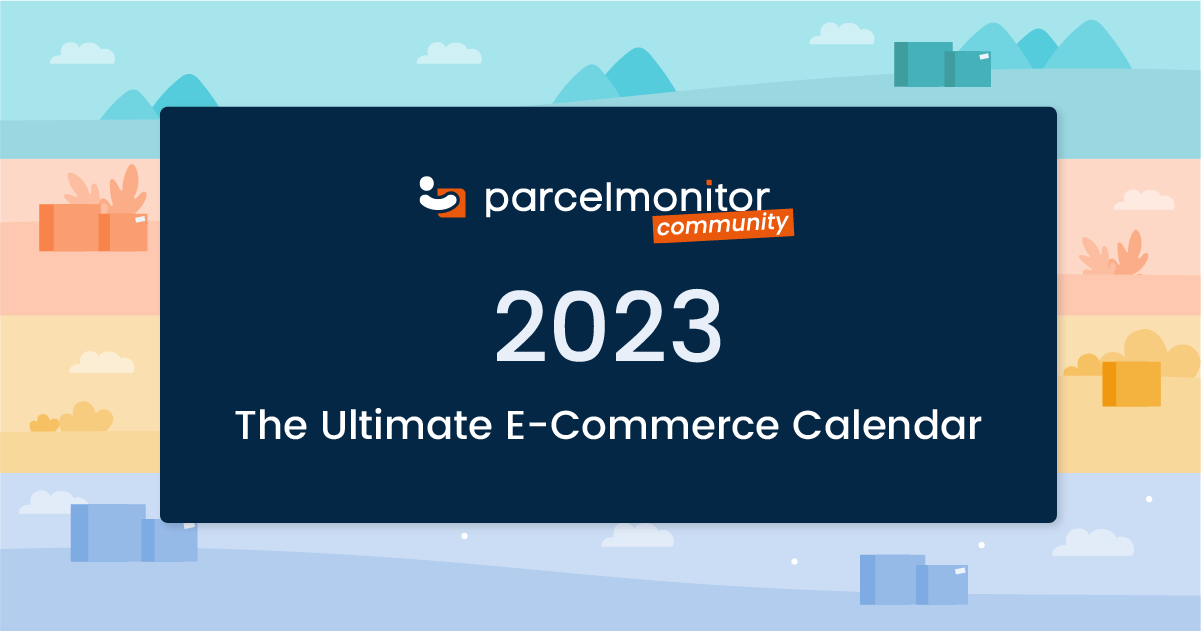 parcelmonitor
community

2023

The Ultimate E-Commerce Calendar